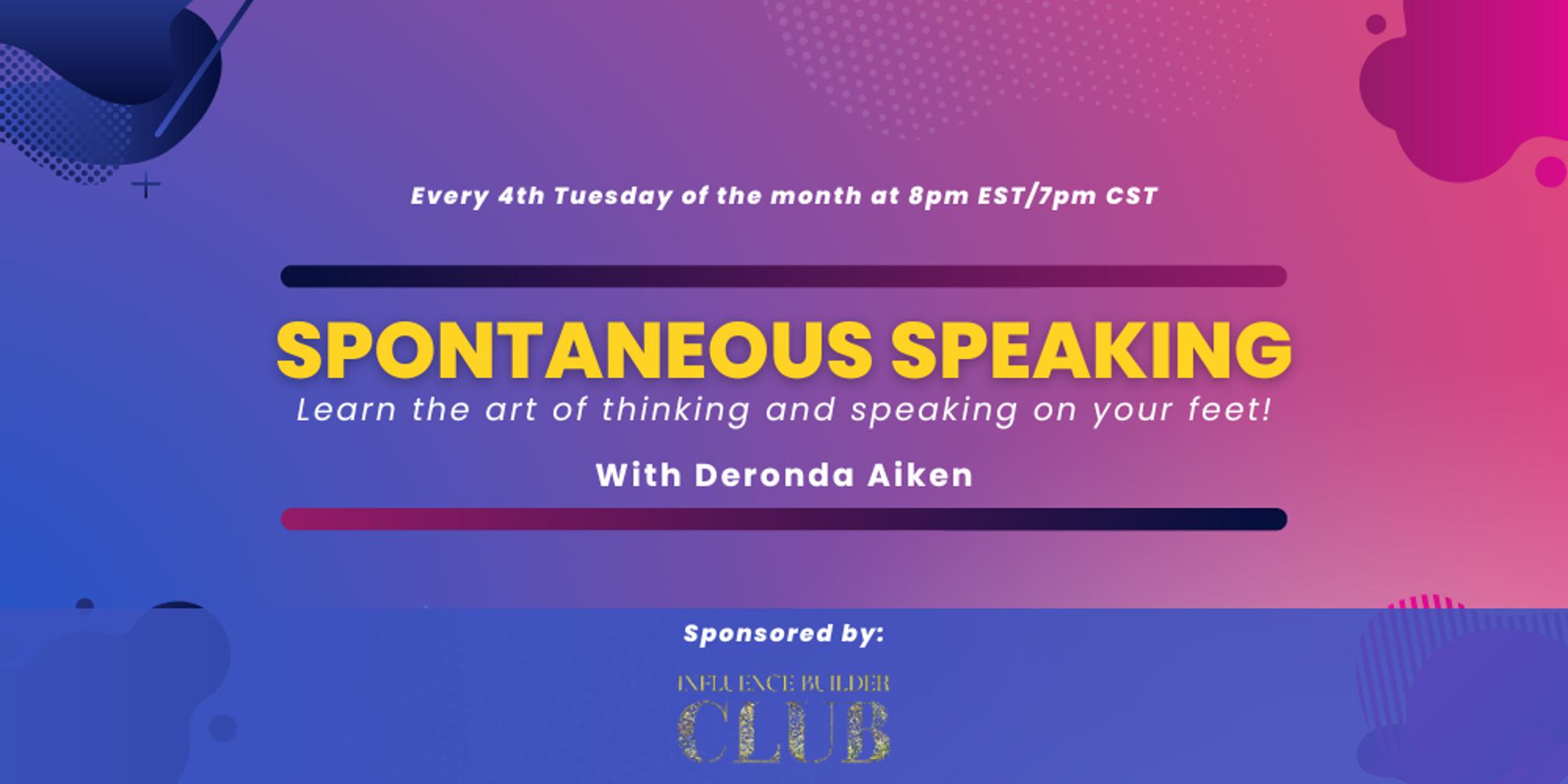 Every 4th Tuesday of the month at 8pm EST/7pm CST

SPONTANEOUS SPEAKING

Learn the art of thinking and speaking on your feet!

With Deronda Aiken

Sponsored by:

INFLUENCE BUILDER CLUB